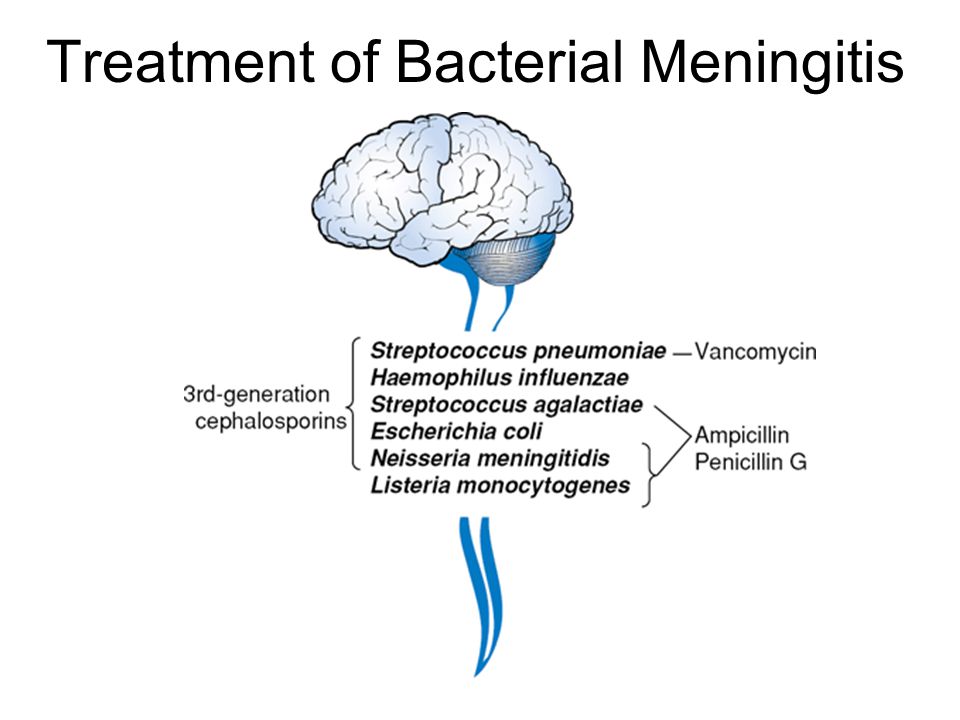 Treatment of Bacterial Meningitis

3rd-generation cephalosporins

Streptococcus pneumoniae — Vancomycin
Haemophilus influenzae
Streptococcus agalactiae
Escherichia coli
Neisseria meningitidis
Listeria monocytogenes

Ampicillin
Penicillin G